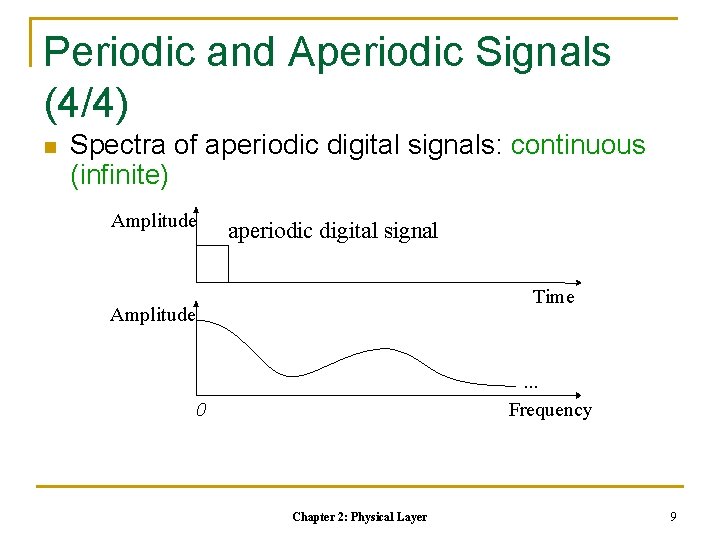 Periodic and Aperiodic Signals (4/4)

Spectra of aperiodic digital signals: continuous (infinite)

Amplitude

aperiodic digital signal

Time

Amplitude

...

0

Frequency

Chapter 2: Physical Layer

9